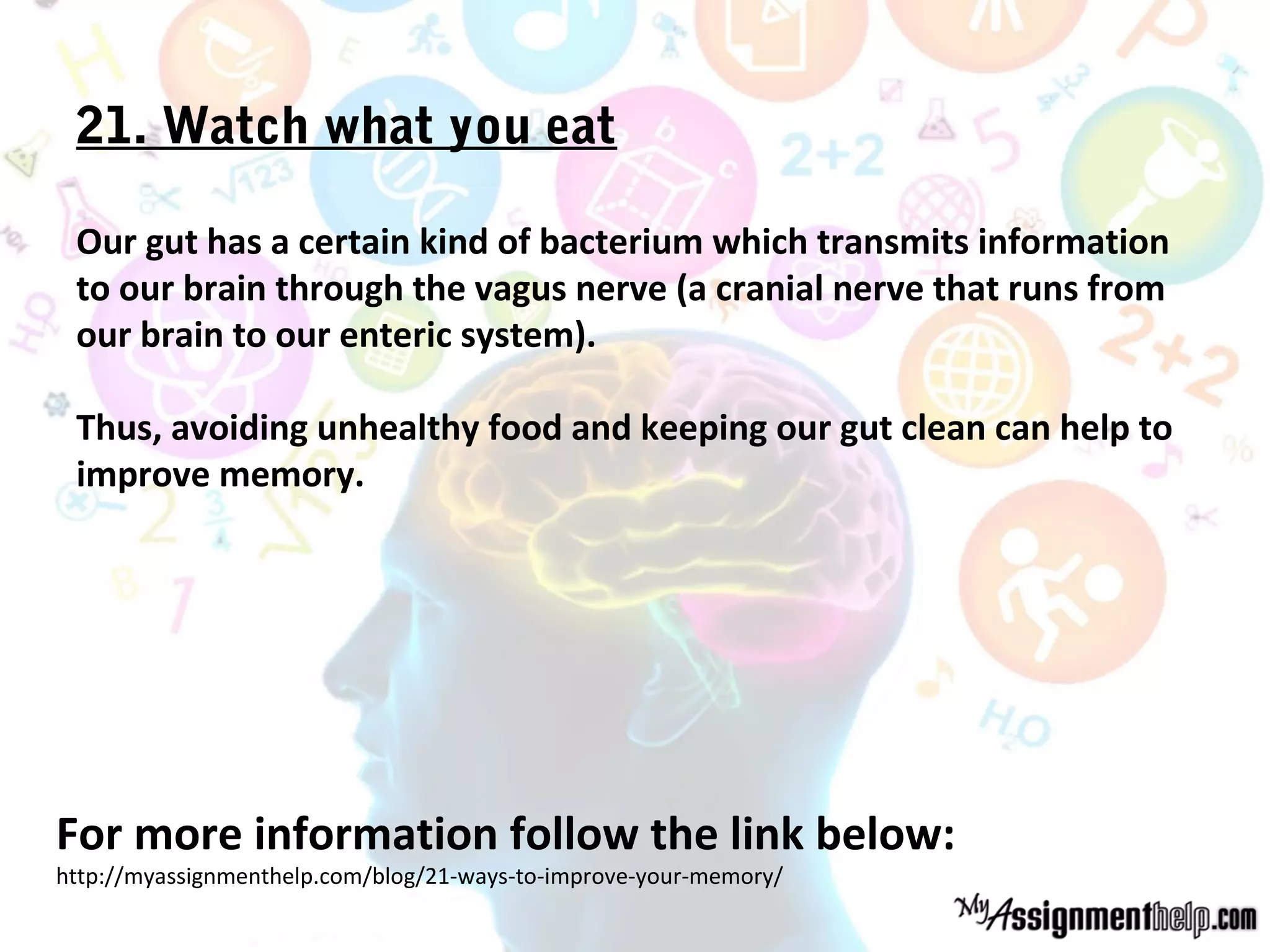 21. Watch what you eat

Our gut has a certain kind of bacterium which transmits information to our brain through the vagus nerve (a cranial nerve that runs from our brain to our enteric system).

Thus, avoiding unhealthy food and keeping our gut clean can help to improve memory.

For more information follow the link below:
http://myassignmenthelp.com/blog/21-ways-to-improve-your-memory/

MyAssignmenthelp.com